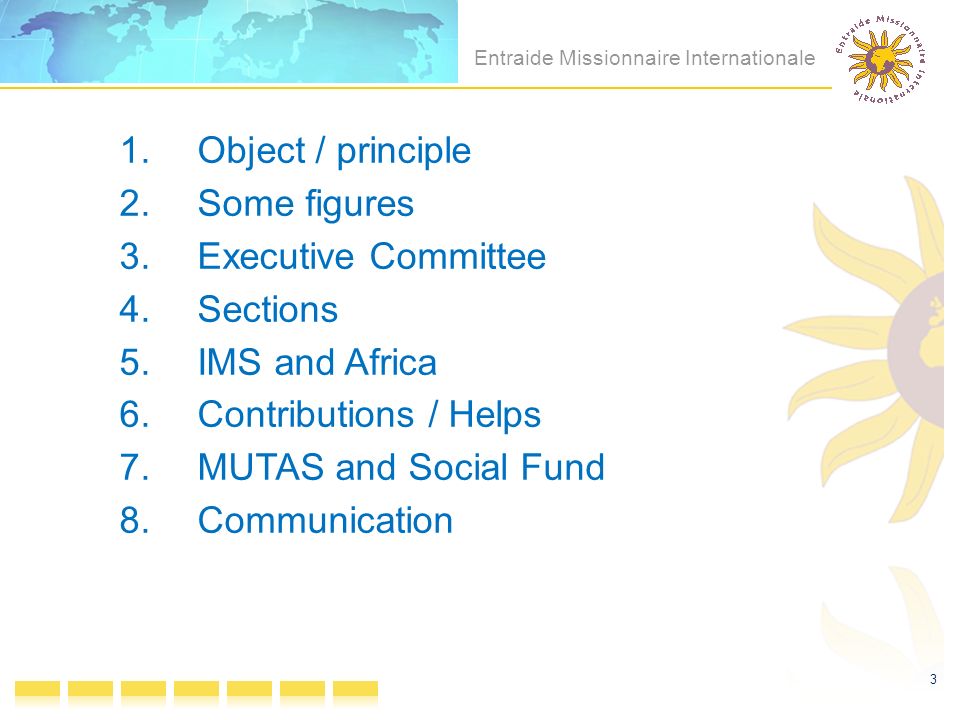 Entraide Missionnaire Internationale

Entraide Missionnaire Internationale

1. Object / principle
2. Some figures
3. Executive Committee
4. Sections
5. IMS and Africa
6. Contributions / Helps
7. MUTAS and Social Fund
8. Communication

3